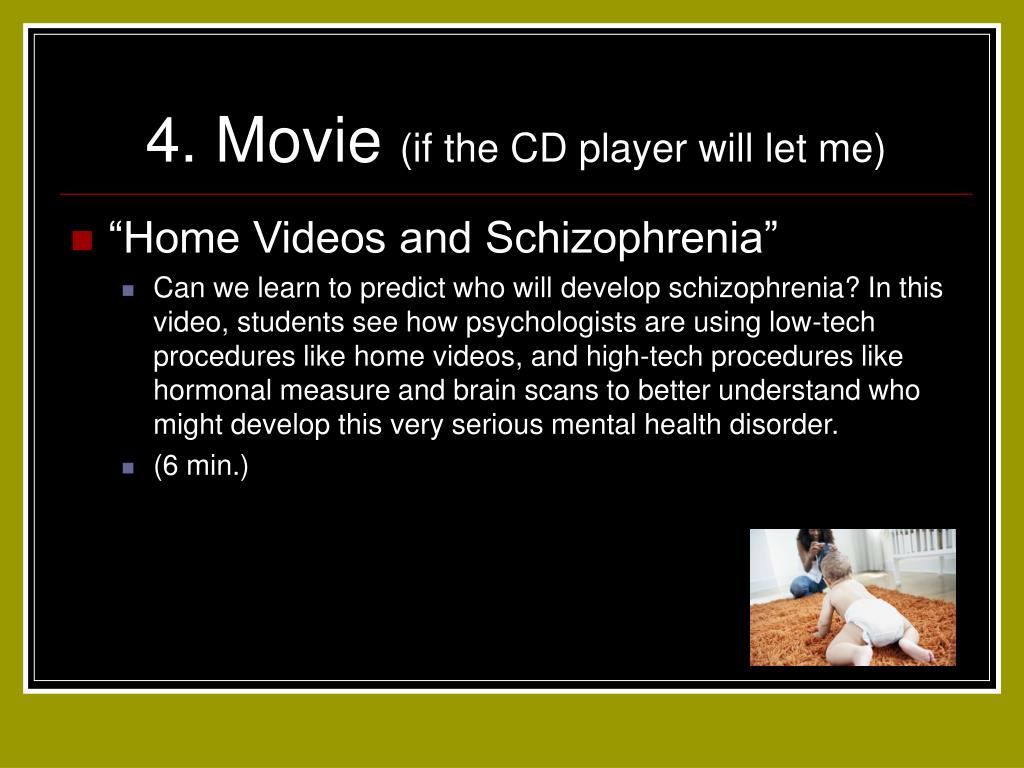 4. Movie (if the CD player will let me)

“Home Videos and Schizophrenia”

Can we learn to predict who will develop schizophrenia? In this video, students see how psychologists are using low-tech procedures like home videos, and high-tech procedures like hormonal measure and brain scans to better understand who might develop this very serious mental health disorder.

(6 min.)